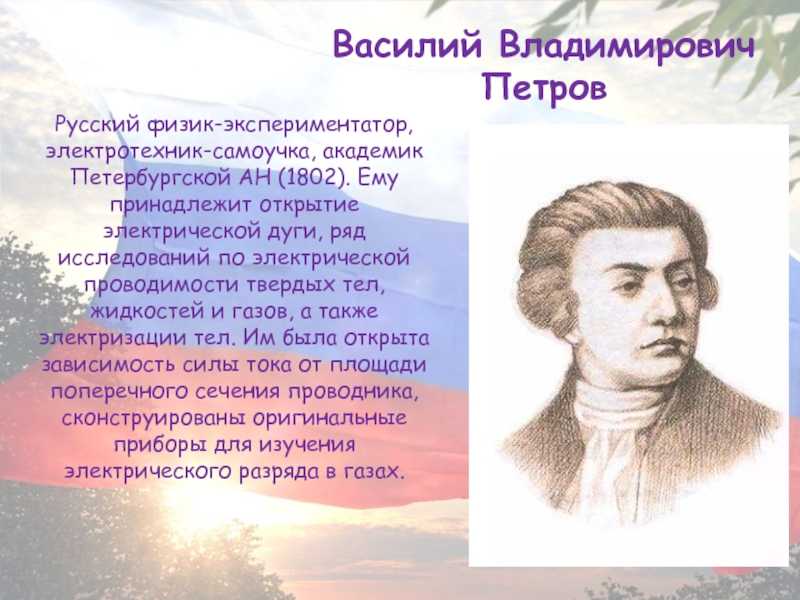 Василий Владимирович Петров

Русский физик-экспериментатор, электротехник-самоучка, академик Петербургской АН (1802). Ему принадлежит открытие электрической дуги, ряд исследований по электрической проводимости твердых тел, жидкостей и газов, а также электризации тел. Им была открыта зависимость силы тока от площади поперечного сечения проводника, сконструированы оригинальные приборы для изучения электрического разряда в газах.